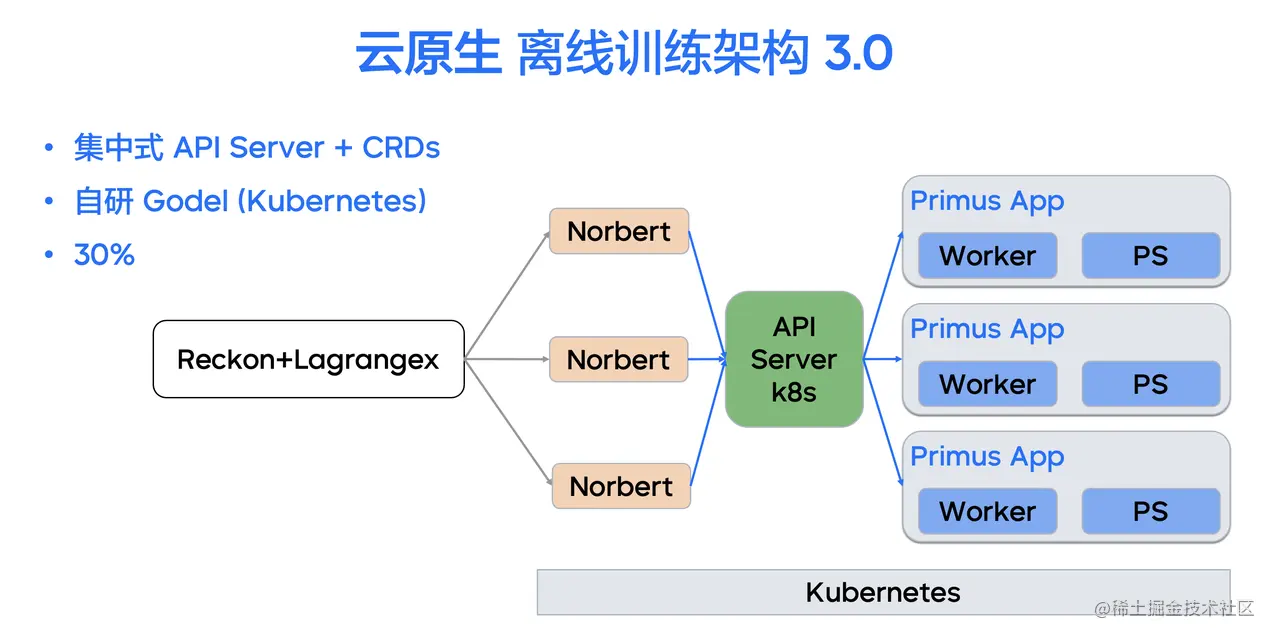 云原生 离线训练架构 3.0

• 集中式 API Server + CRDs
• 自研 Godel (Kubernetes)
• 30%

Reckon+Lagrangex

Norbert

Norbert

Norbert

API Server k8s

Primus App
Worker
PS

Primus App
Worker
PS

Primus App
Worker
PS

Kubernetes

@稀土掘金技术社区